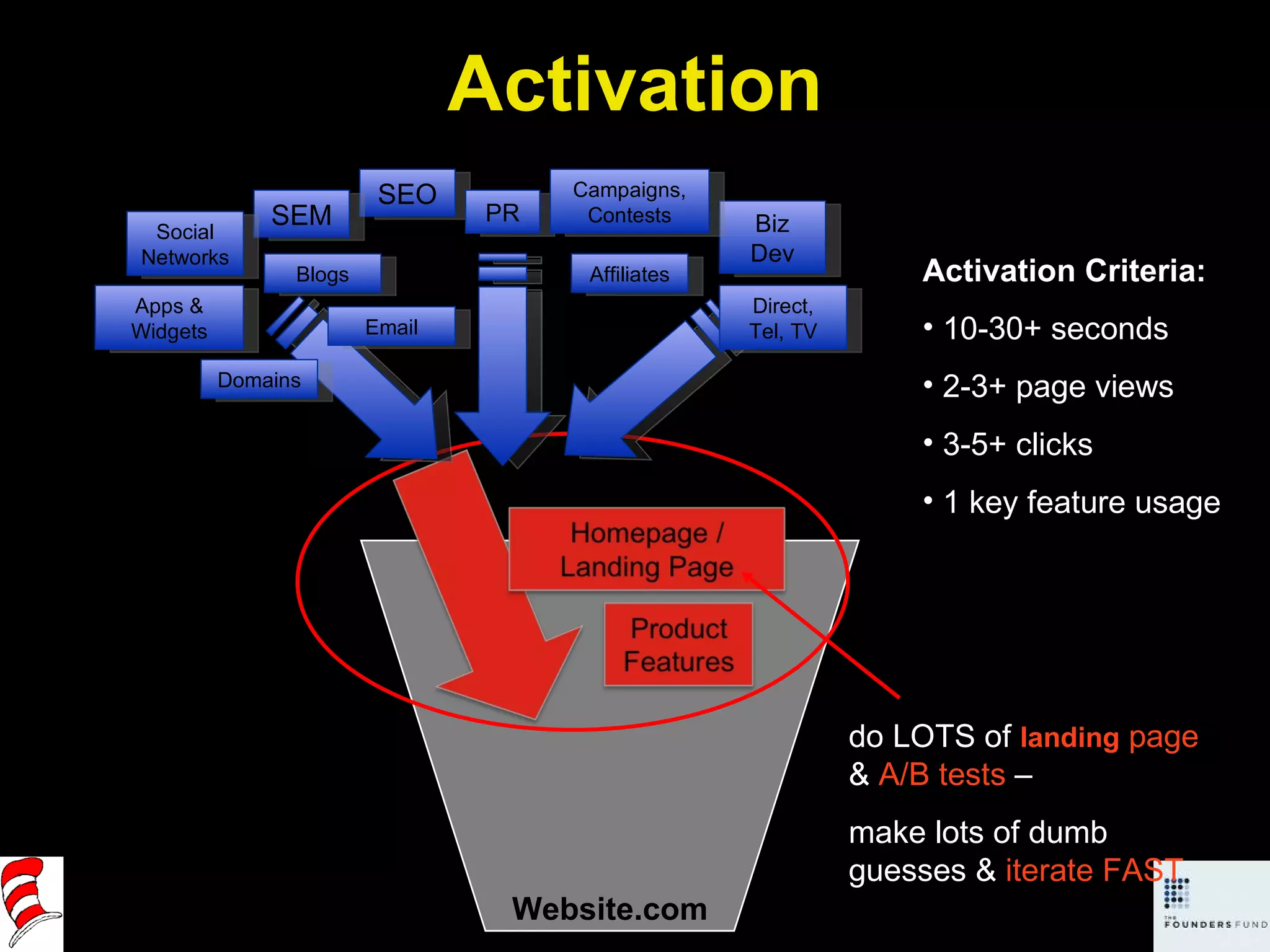 Activation

Social Networks

SEM

SEO

PR

Campaigns, Contests

Biz Dev

Blogs

Affiliates

Apps & Widgets

Email

Direct, Tel, TV

Domains

Homepage / Landing Page

Product Features

Website.com

Activation Criteria:

• 10-30+ seconds

• 2-3+ page views

• 3-5+ clicks

• 1 key feature usage

do LOTS of landing page & A/B tests –

make lots of dumb guesses & iterate FAST

THE FOUNDERS FUND